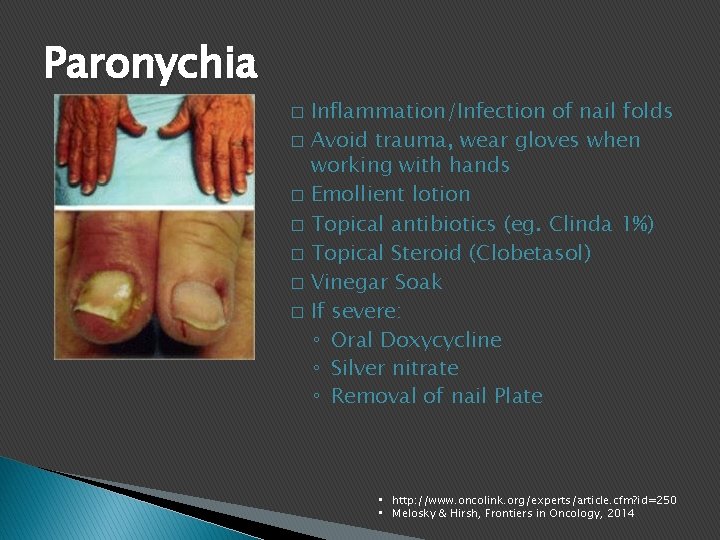 Paronychia

□ Inflammation/Infection of nail folds
□ Avoid trauma, wear gloves when working with hands
□ Emollient lotion
□ Topical antibiotics (eg. Clinda 1%)
□ Topical Steroid (Clobetasol)
□ Vinegar Soak
□ If severe:
◦ Oral Doxycycline
◦ Silver nitrate
◦ Removal of nail Plate

▪ http://www.oncolink.org/experts/article.cfm?id=250
▪ Melosky & Hirsh, Frontiers in Oncology, 2014